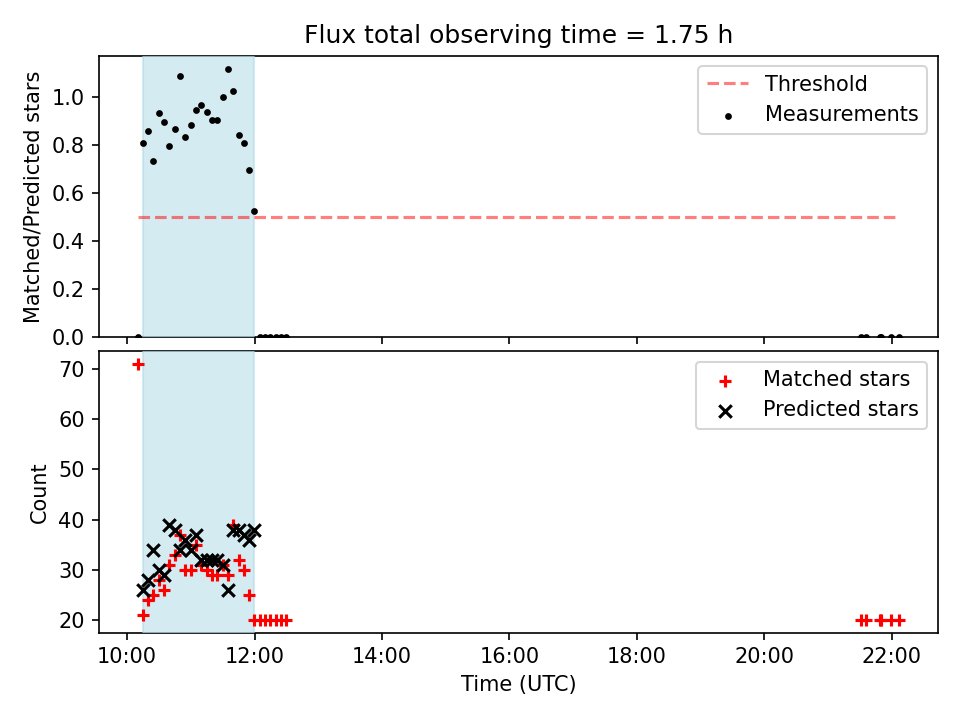 Flux total observing time = 1.75 h

Matched/Predicted stars

1.0
0.8
0.6
0.4
0.2
0.0

Threshold
Measurements

Count

70
60
50
40
30
20

Matched stars
Predicted stars

10:00
12:00
14:00
16:00
18:00
20:00
22:00

Time (UTC)